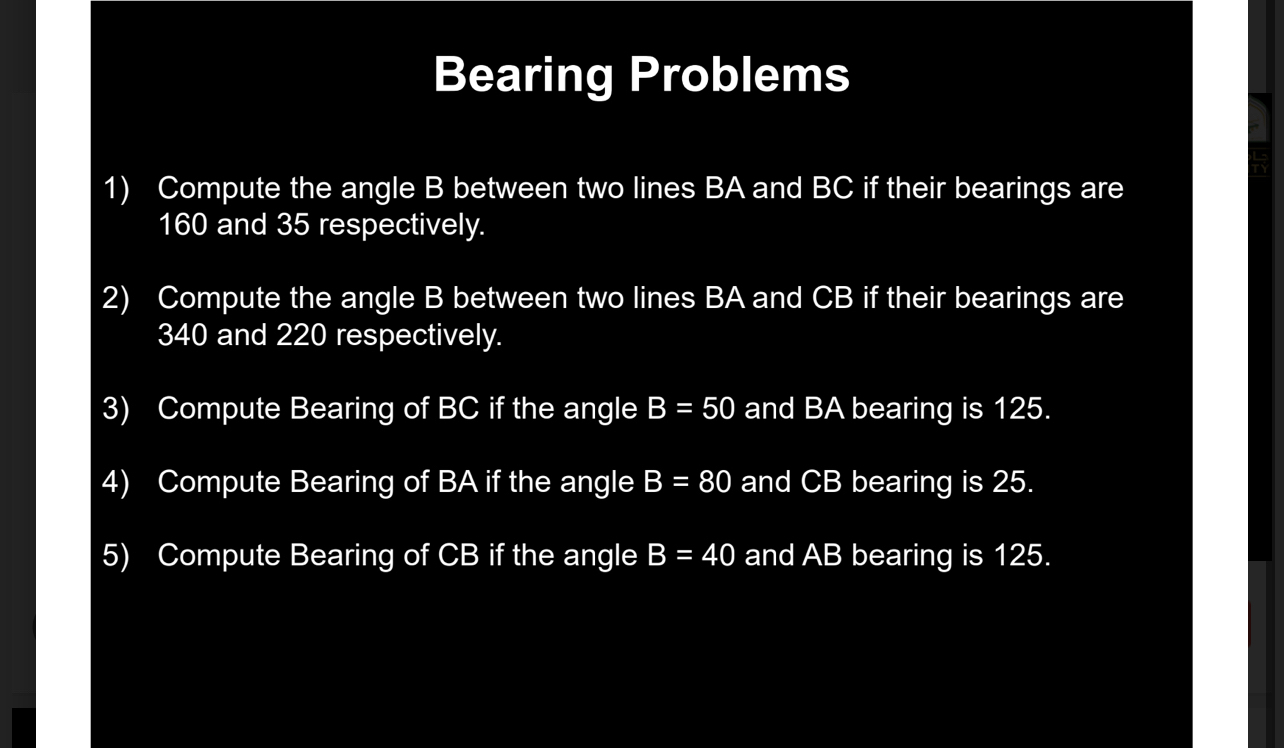 Bearing Problems

1) Compute the angle B between two lines BA and BC if their bearings are 160 and 35 respectively.

2) Compute the angle B between two lines BA and CB if their bearings are 340 and 220 respectively.

3) Compute Bearing of BC if the angle B = 50 and BA bearing is 125.

4) Compute Bearing of BA if the angle B = 80 and CB bearing is 25.

5) Compute Bearing of CB if the angle B = 40 and AB bearing is 125.